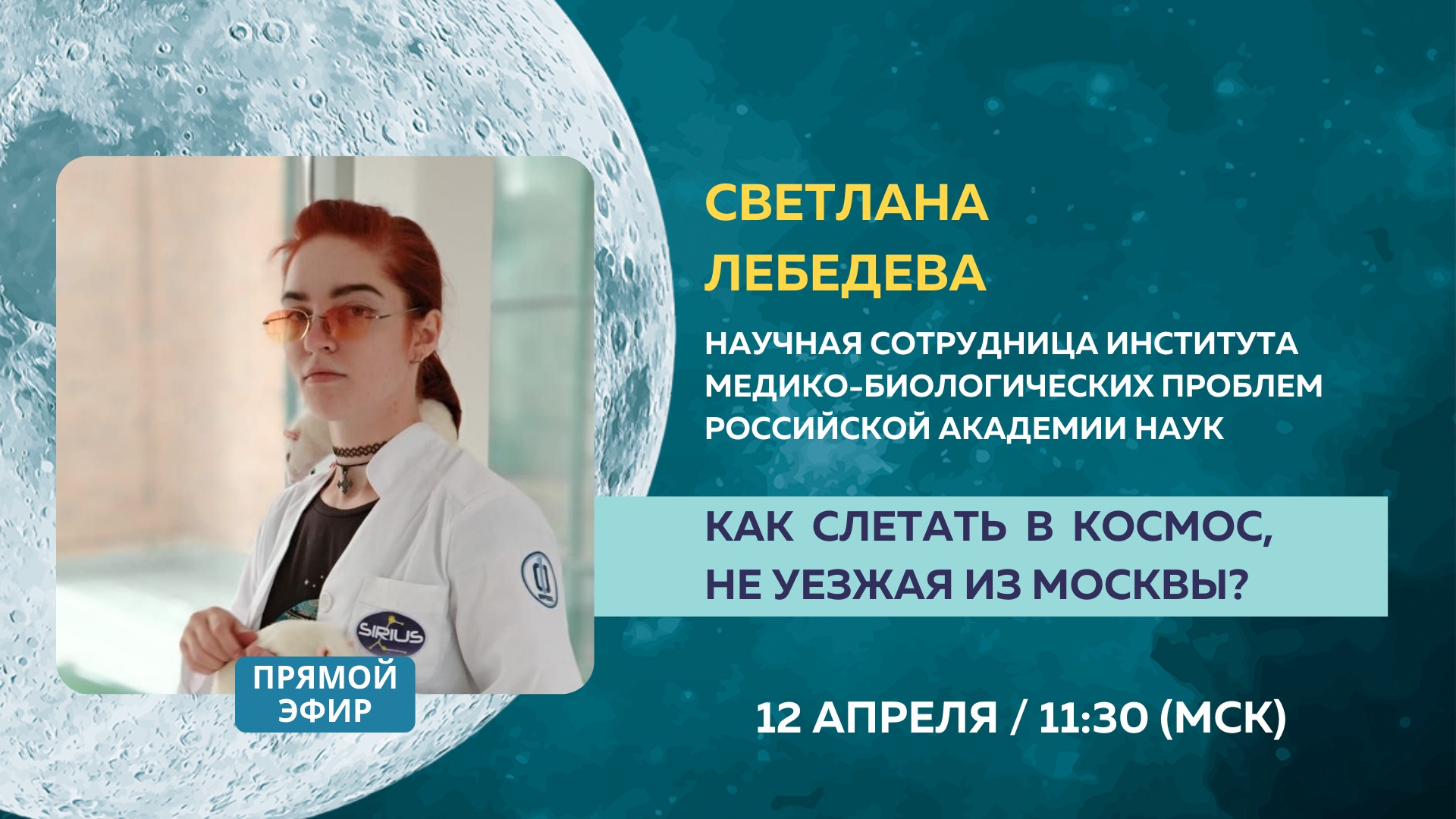 СВЕТЛАНА ЛЕБЕДЕВА

НАУЧНАЯ СОТРУДНИЦА ИНСТИТУТА МЕДИКО-БИОЛОГИЧЕСКИХ ПРОБЛЕМ РОССИЙСКОЙ АКАДЕМИИ НАУК

КАК СЛЕТАТЬ В КОСМОС, НЕ УЕЗЖАЯ ИЗ МОСКВЫ?

SIRIUS

ПРЯМОЙ ЭФИР

12 АПРЕЛЯ / 11:30 (МСК)